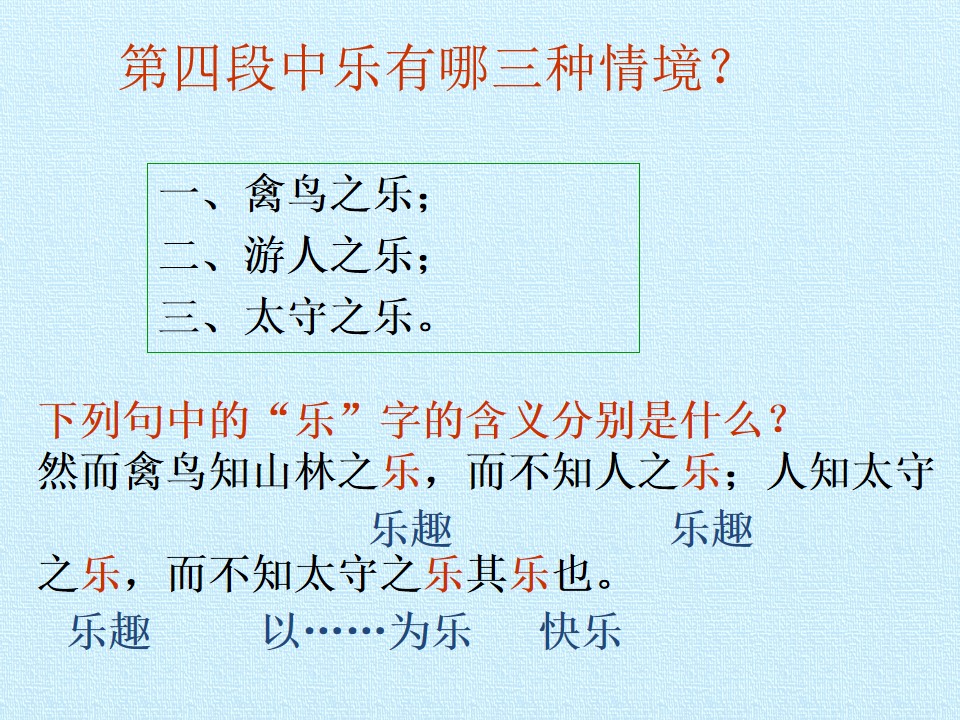 第四段中乐有哪三种情境？

一、禽鸟之乐；
二、游人之乐；
三、太守之乐。

下列句中的“乐”字的含义分别是什么？
然而禽鸟知山林之乐，而不知人之乐；人知太守

乐趣 乐趣

之乐，而不知太守之乐其乐也。

乐趣 以……为乐 快乐